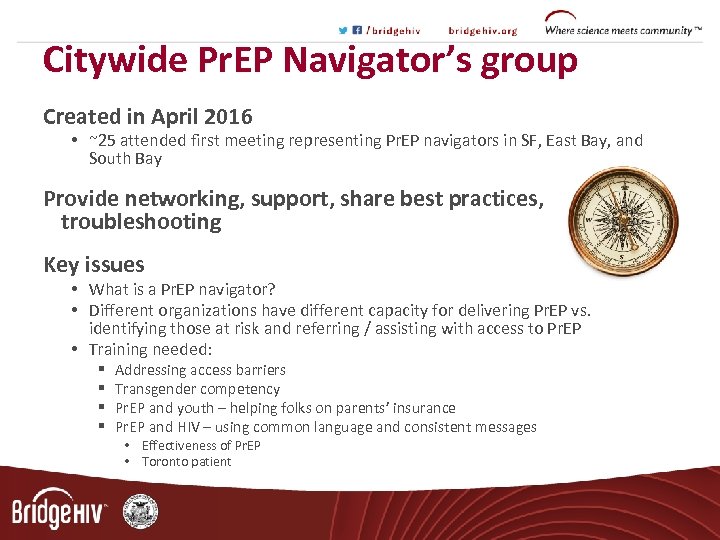 /bridgehiv bridgehiv.org Where science meets community™

Citywide PrEP Navigator's group

Created in April 2016
• ~25 attended first meeting representing PrEP navigators in SF, East Bay, and South Bay

Provide networking, support, share best practices, troubleshooting

Key issues
• What is a PrEP navigator?
• Different organizations have different capacity for delivering PrEP vs. identifying those at risk and referring / assisting with access to PrEP
• Training needed:
  ▪ Addressing access barriers
  ▪ Transgender competency
  ▪ PrEP and youth – helping folks on parents' insurance
  ▪ PrEP and HIV – using common language and consistent messages
    • Effectiveness of PrEP
    • Toronto patient

BridgeHIV